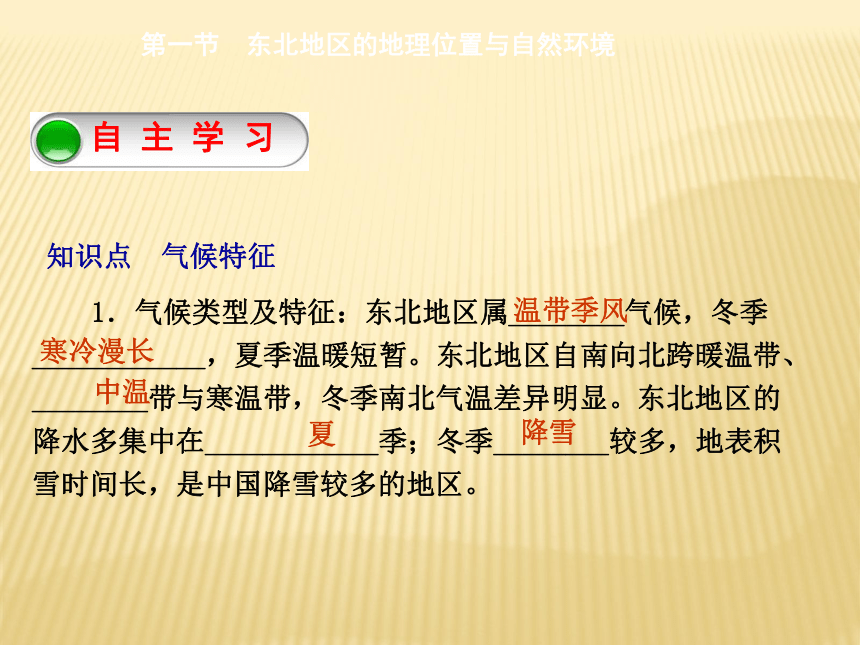 第一节　东北地区的地理位置与自然环境

自 主 学 习

知识点　气候特征

1．气候类型及特征：东北地区属温带季风气候，冬季寒冷漫长，夏季温暖短暂。东北地区自南向北跨暖温带、中温带与寒温带，冬季南北气温差异明显。东北地区的降水多集中在夏季；冬季降雪较多，地表积雪时间长，是中国降雪较多的地区。